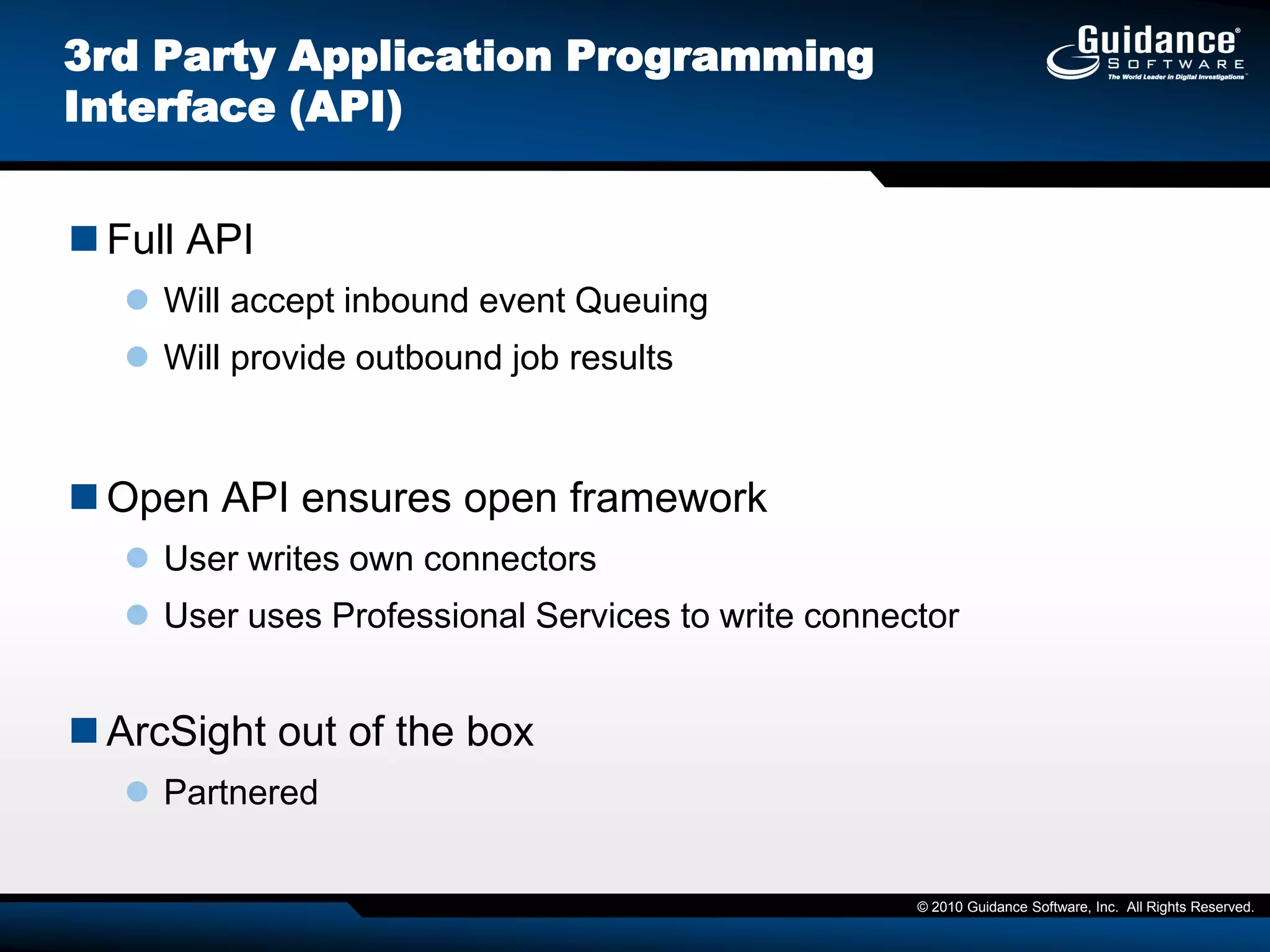 3rd Party Application Programming Interface (API)

Guidance® SOFTWARE The World Leader in Digital Investigations™

Full API

Will accept inbound event Queuing

Will provide outbound job results

Open API ensures open framework

User writes own connectors

User uses Professional Services to write connector

ArcSight out of the box

Partnered

© 2010 Guidance Software, Inc. All Rights Reserved.